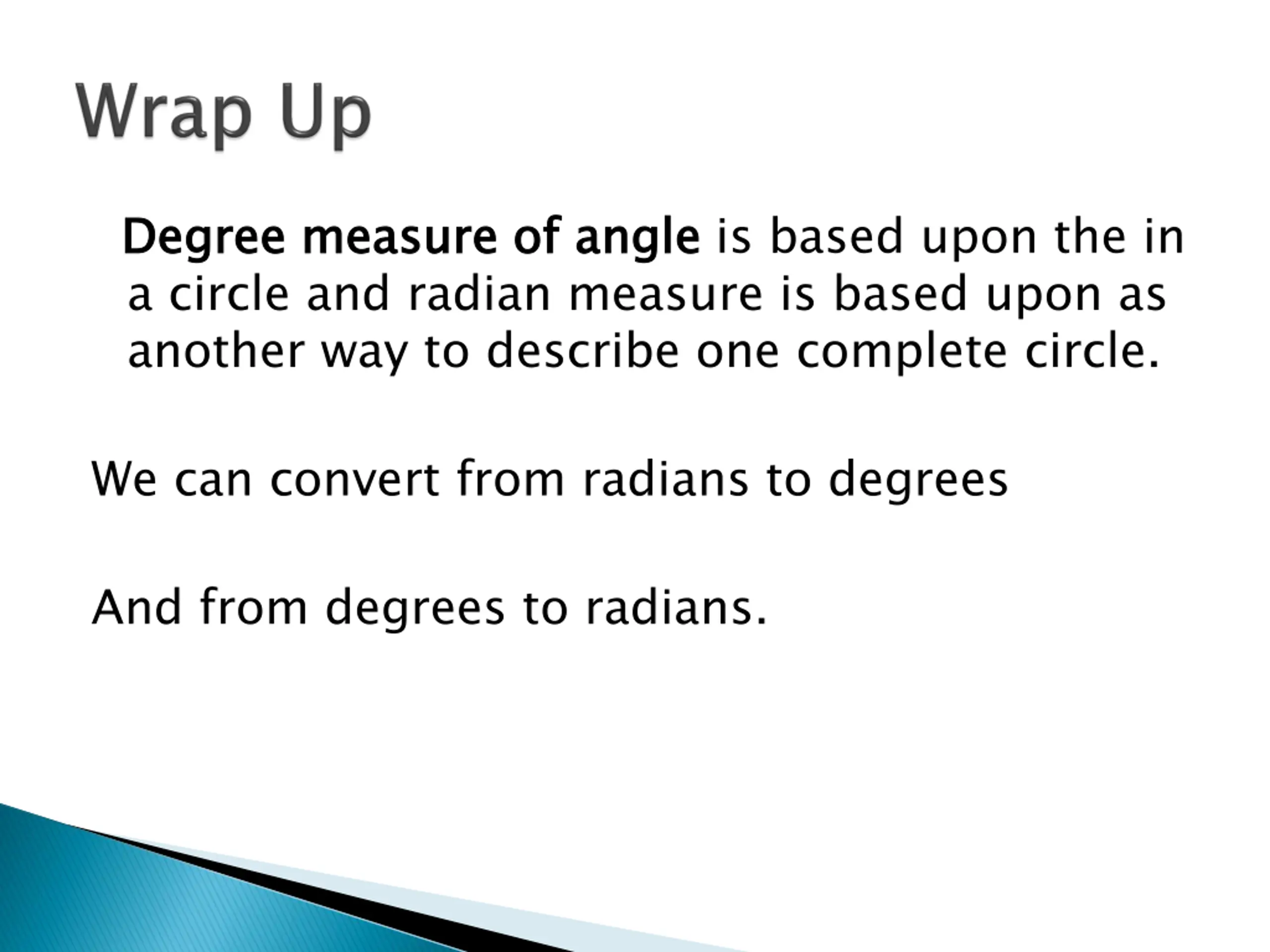 Wrap Up

Degree measure of angle is based upon the in a circle and radian measure is based upon as another way to describe one complete circle.

We can convert from radians to degrees

And from degrees to radians.